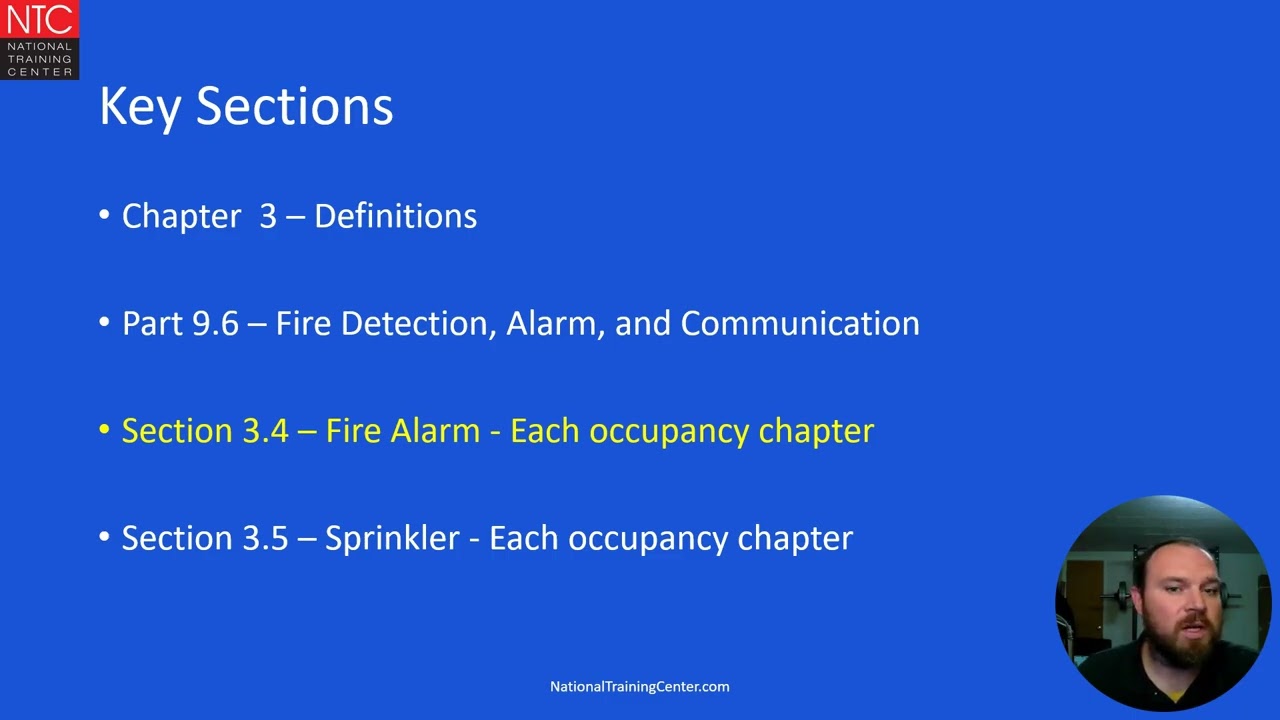 NTC
NATIONAL
TRAINING
CENTER

Key Sections

• Chapter 3 – Definitions

• Part 9.6 – Fire Detection, Alarm, and Communication

• Section 3.4 – Fire Alarm - Each occupancy chapter

• Section 3.5 – Sprinkler - Each occupancy chapter

NationalTrainingCenter.com